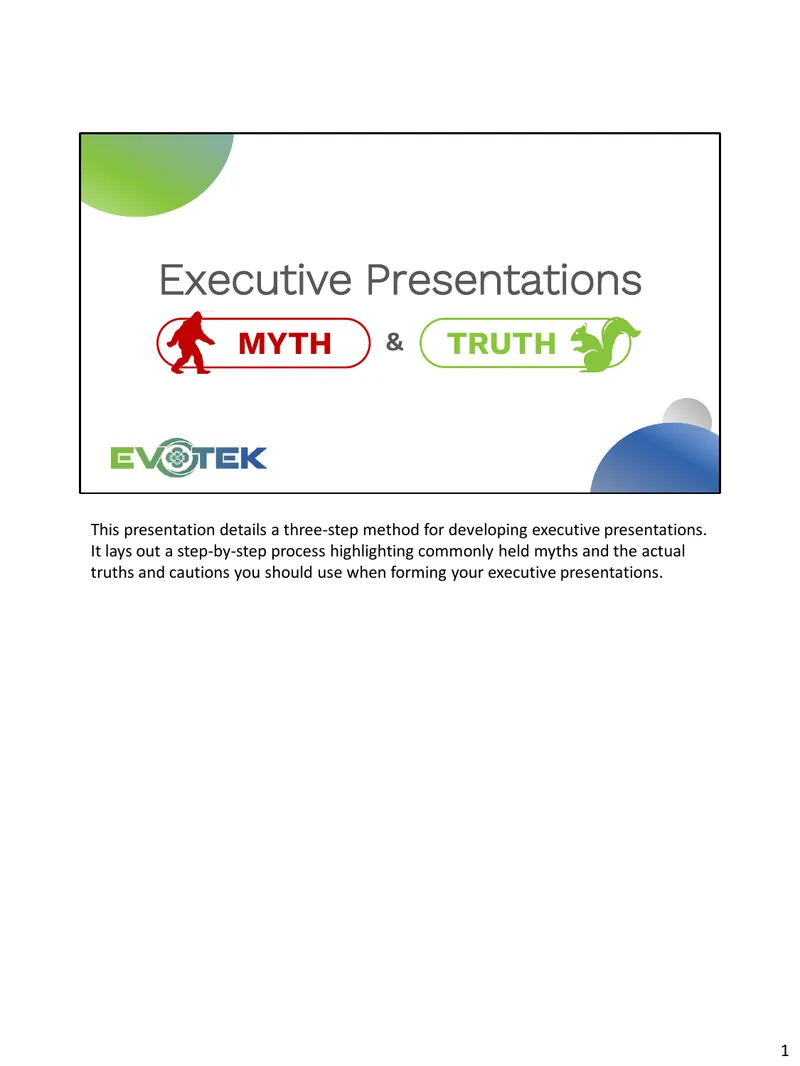 Executive Presentations

MYTH & TRUTH

EVOTEK

This presentation details a three-step method for developing executive presentations. It lays out a step-by-step process highlighting commonly held myths and the actual truths and cautions you should use when forming your executive presentations.

1